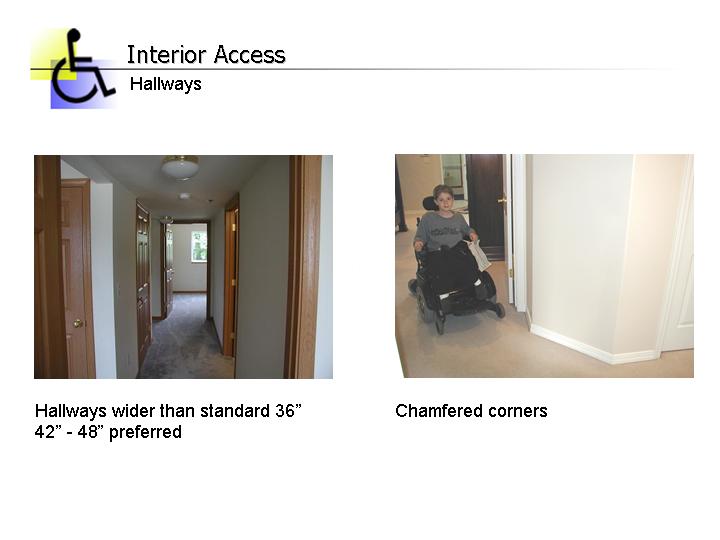 Interior Access
Hallways

Hallways wider than standard 36”
42” - 48” preferred

Chamfered corners